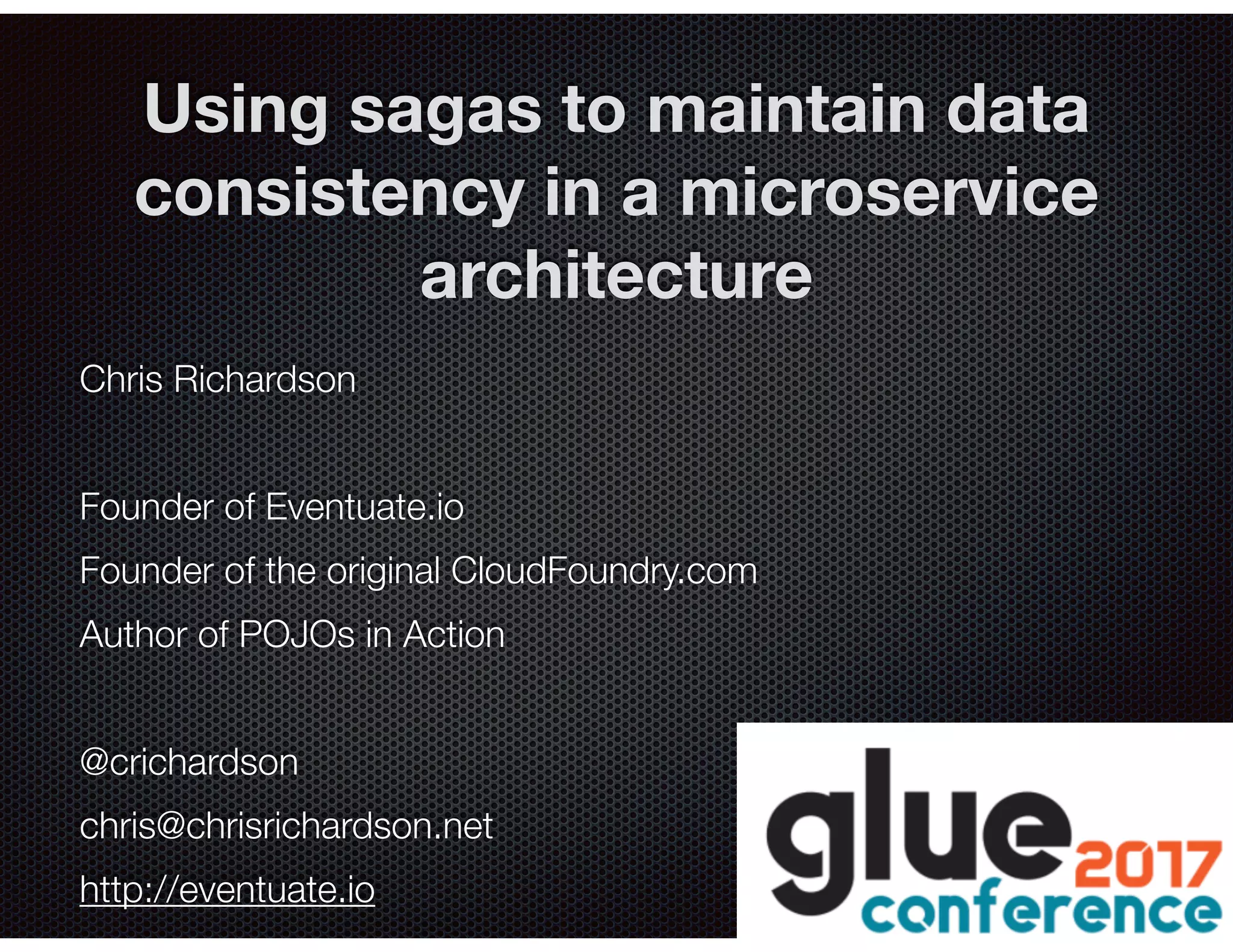 Using sagas to maintain data consistency in a microservice architecture

Chris Richardson

Founder of Eventuate.io

Founder of the original CloudFoundry.com

Author of POJOs in Action

@crichardson

chris@chrisrichardson.net

http://eventuate.io

glue 2017 conference